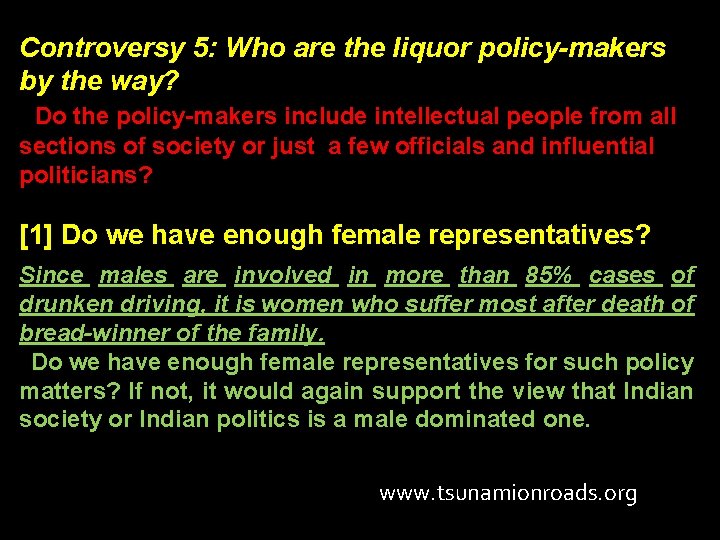 Controversy 5: Who are the liquor policy-makers by the way?

Do the policy-makers include intellectual people from all sections of society or just a few officials and influential politicians?

[1] Do we have enough female representatives?

Since males are involved in more than 85% cases of drunken driving, it is women who suffer most after death of bread-winner of the family.

Do we have enough female representatives for such policy matters? If not, it would again support the view that Indian society or Indian politics is a male dominated one.

www.tsunamionroads.org